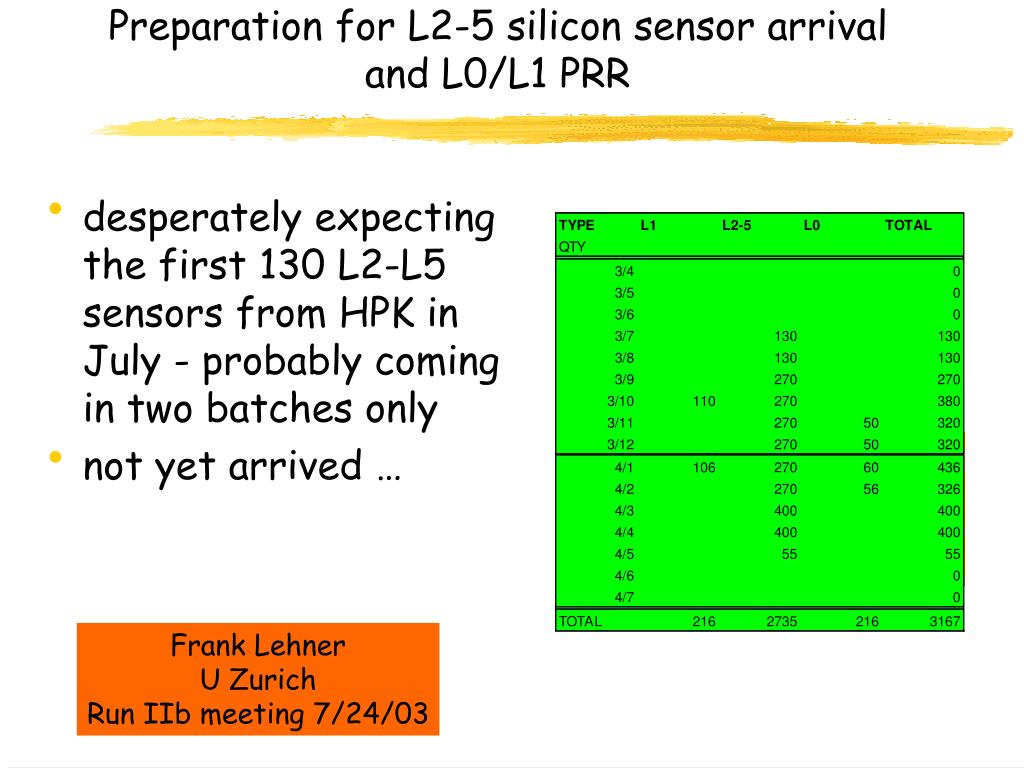 Preparation for L2-5 silicon sensor arrival and L0/L1 PRR

• desperately expecting the first 130 L2-L5 sensors from HPK in July - probably coming in two batches only
• not yet arrived …

| TYPE | L1 | L2-5 | L0 | TOTAL |
|---|---|---|---|---|
| QTY | | | | |
| 3/4 | | | | 0 |
| 3/5 | | | | 0 |
| 3/6 | | | | 0 |
| 3/7 | | 130 | | 130 |
| 3/8 | | 130 | | 130 |
| 3/9 | | 270 | | 270 |
| 3/10 | 110 | 270 | | 380 |
| 3/11 | | 270 | 50 | 320 |
| 3/12 | | 270 | 50 | 320 |
| 4/1 | 106 | 270 | 60 | 436 |
| 4/2 | | 270 | 56 | 326 |
| 4/3 | | 400 | | 400 |
| 4/4 | | 400 | | 400 |
| 4/5 | | 55 | | 55 |
| 4/6 | | | | 0 |
| 4/7 | | | | 0 |
| TOTAL | 216 | 2735 | 216 | 3167 |

Frank Lehner
U Zurich
Run IIb meeting 7/24/03